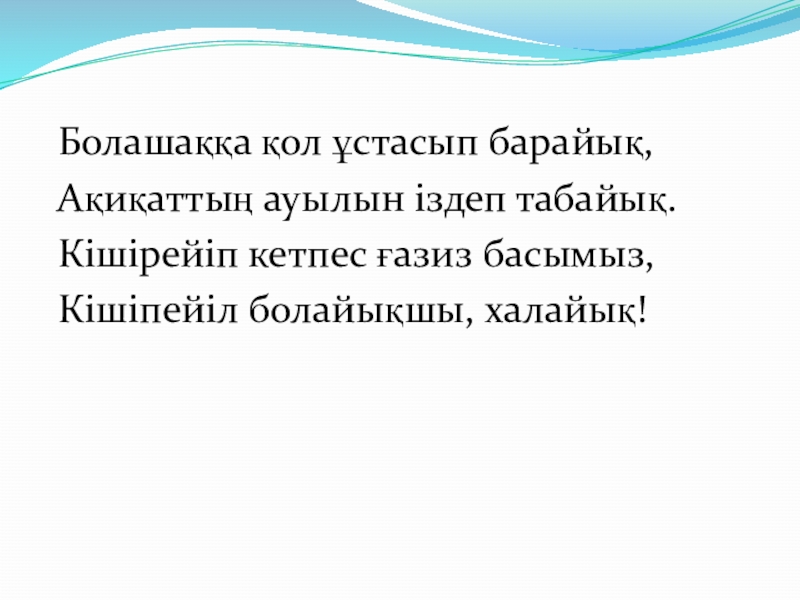 Болашаққа қол ұстасып барайық,
Ақиқаттың ауылын іздеп табайық.
Кішірейіп кетпес ғазиз басымыз,
Кішіпейіл болайықшы, халайық!